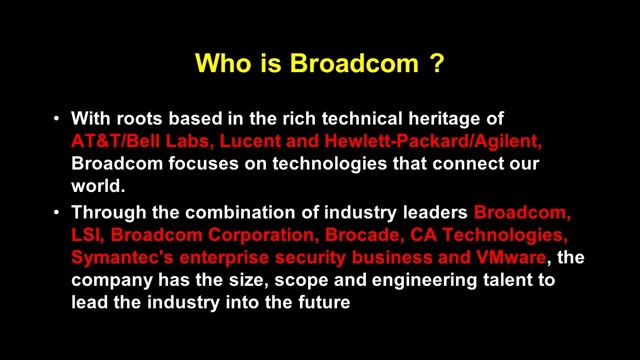 Who is Broadcom ?

• With roots based in the rich technical heritage of AT&T/Bell Labs, Lucent and Hewlett-Packard/Agilent, Broadcom focuses on technologies that connect our world.

• Through the combination of industry leaders Broadcom, LSI, Broadcom Corporation, Brocade, CA Technologies, Symantec's enterprise security business and VMware, the company has the size, scope and engineering talent to lead the industry into the future